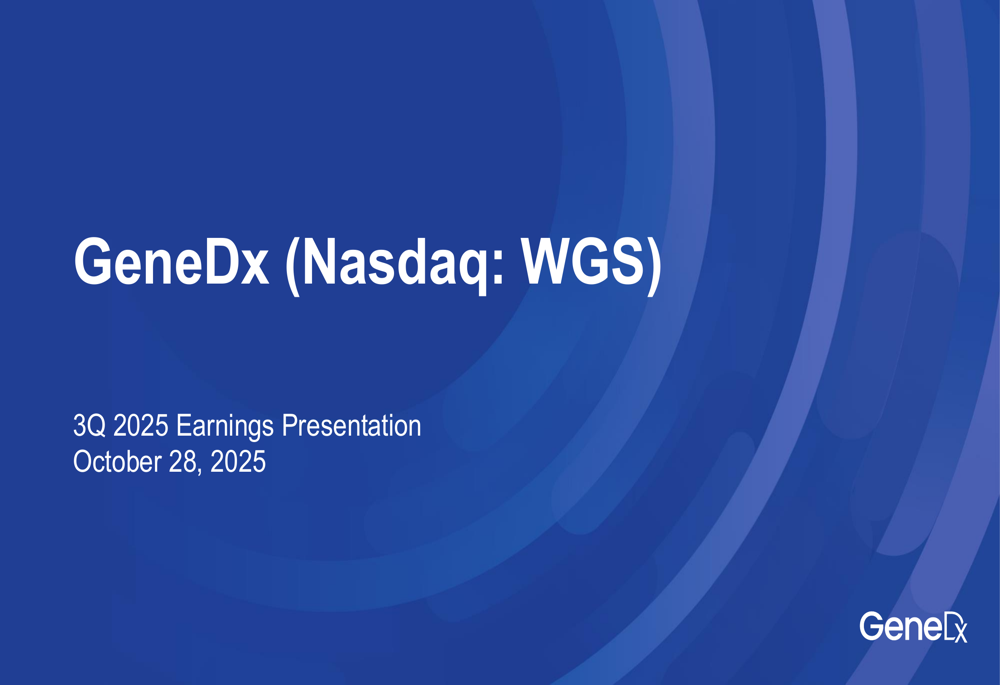 GeneDx (Nasdaq: WGS)

3Q 2025 Earnings Presentation
October 28, 2025

GeneDx